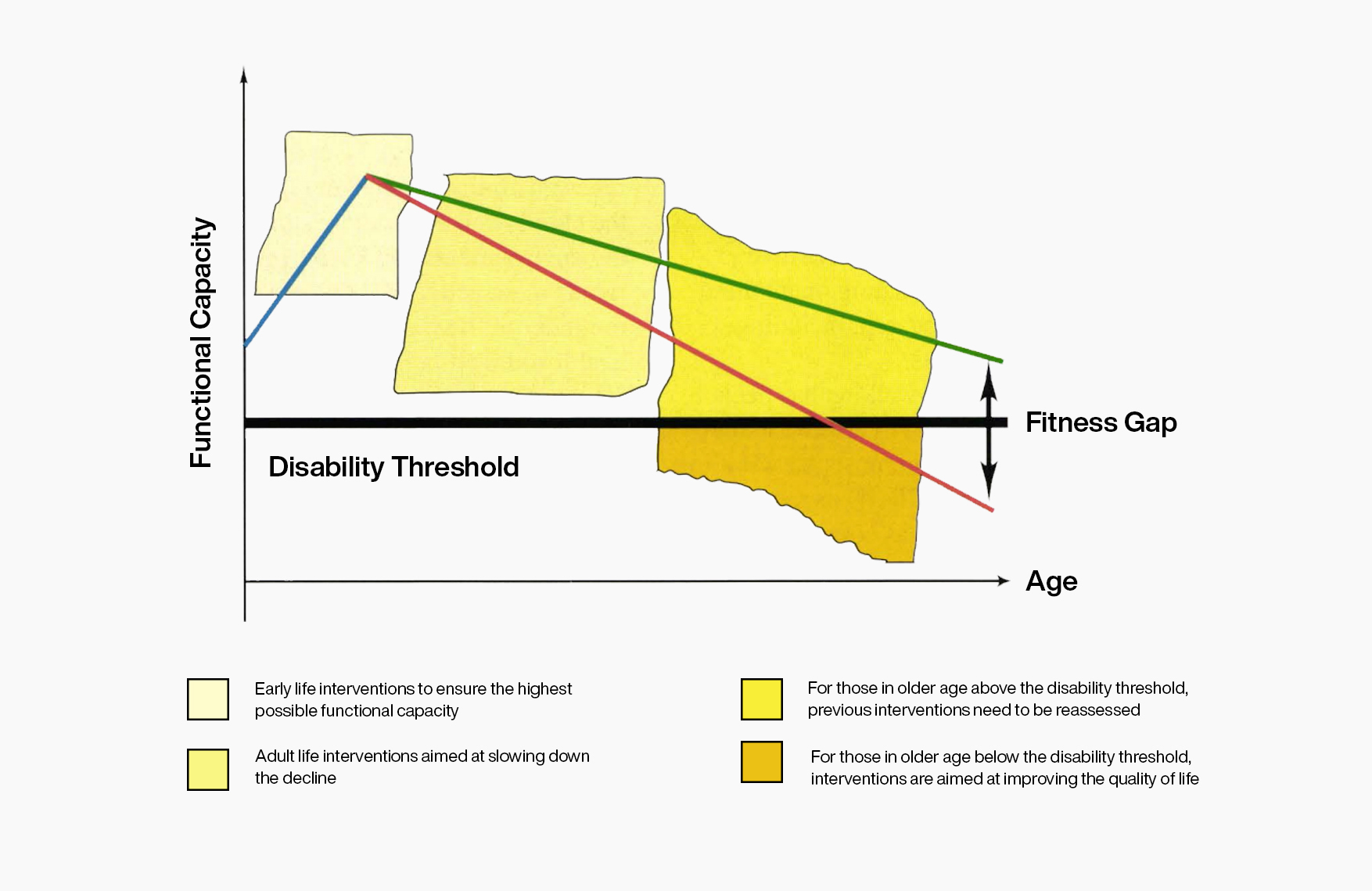 Functional Capacity

Fitness Gap

Disability Threshold

Age

Early life interventions to ensure the highest possible functional capacity

Adult life interventions aimed at slowing down the decline

For those in older age above the disability threshold, previous interventions need to be reassessed

For those in older age below the disability threshold, interventions are aimed at improving the quality of life